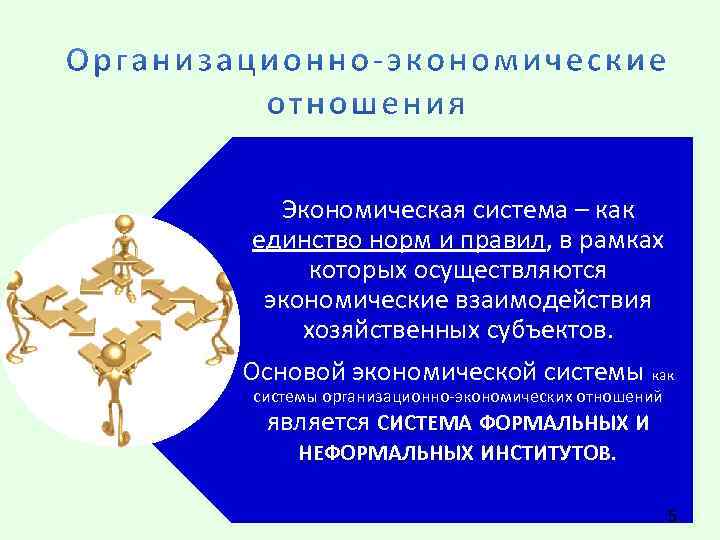 Организационно-экономические отношения

Экономическая система – как единство норм и правил, в рамках которых осуществляются экономические взаимодействия хозяйственных субъектов.

Основой экономической системы как системы организационно-экономических отношений является СИСТЕМА ФОРМАЛЬНЫХ И НЕФОРМАЛЬНЫХ ИНСТИТУТОВ.

5